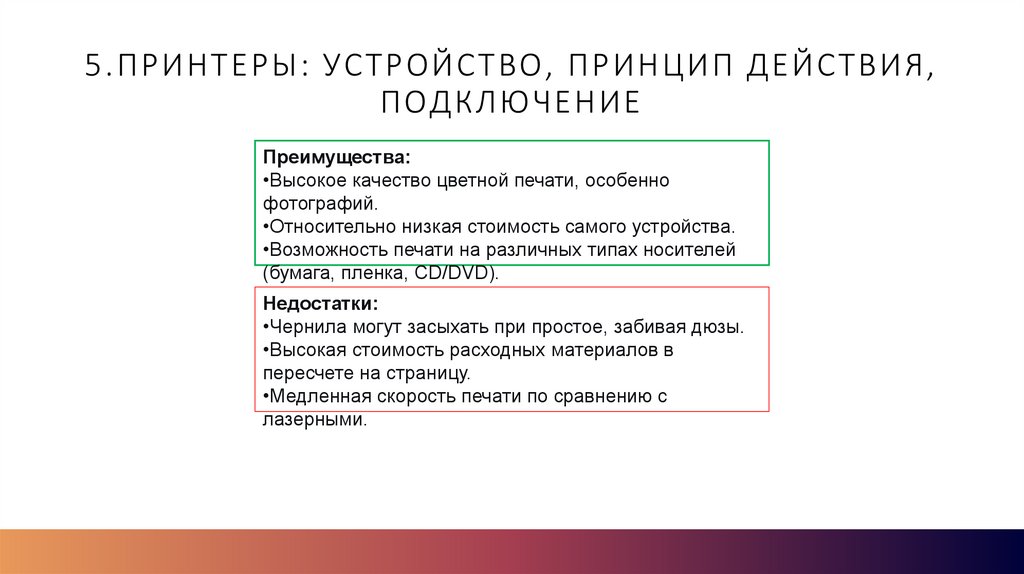 5.ПРИНТЕРЫ: УСТРОЙСТВО, ПРИНЦИП ДЕЙСТВИЯ, ПОДКЛЮЧЕНИЕ

Преимущества:
•Высокое качество цветной печати, особенно фотографий.
•Относительно низкая стоимость самого устройства.
•Возможность печати на различных типах носителей (бумага, пленка, CD/DVD).

Недостатки:
•Чернила могут засыхать при простое, забивая дюзы.
•Высокая стоимость расходных материалов в пересчете на страницу.
•Медленная скорость печати по сравнению с лазерными.